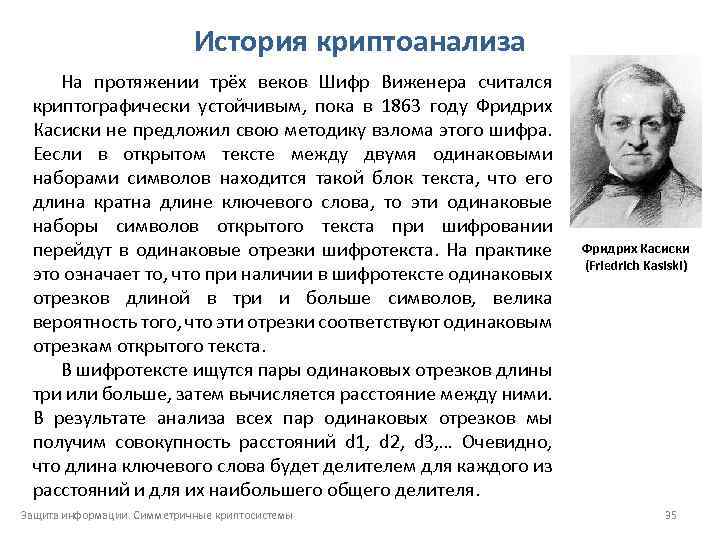 История криптоанализа

На протяжении трёх веков Шифр Виженера считался криптографически устойчивым, пока в 1863 году Фридрих Касиски не предложил свою методику взлома этого шифра. Еесли в открытом тексте между двумя одинаковыми наборами символов находится такой блок текста, что его длина кратна длине ключевого слова, то эти одинаковые наборы символов открытого текста при шифровании перейдут в одинаковые отрезки шифротекста. На практике это означает то, что при наличии в шифротексте одинаковых отрезков длиной в три и больше символов, велика вероятность того, что эти отрезки соответствуют одинаковым отрезкам открытого текста.

В шифротексте ищутся пары одинаковых отрезков длины три или больше, затем вычисляется расстояние между ними. В результате анализа всех пар одинаковых отрезков мы получим совокупность расстояний d1, d2, d3,… Очевидно, что длина ключевого слова будет делителем для каждого из расстояний и для их наибольшего общего делителя.

Фридрих Касиски (Friedrich Kasiski)

Защита информации. Симметричные криптосистемы

35